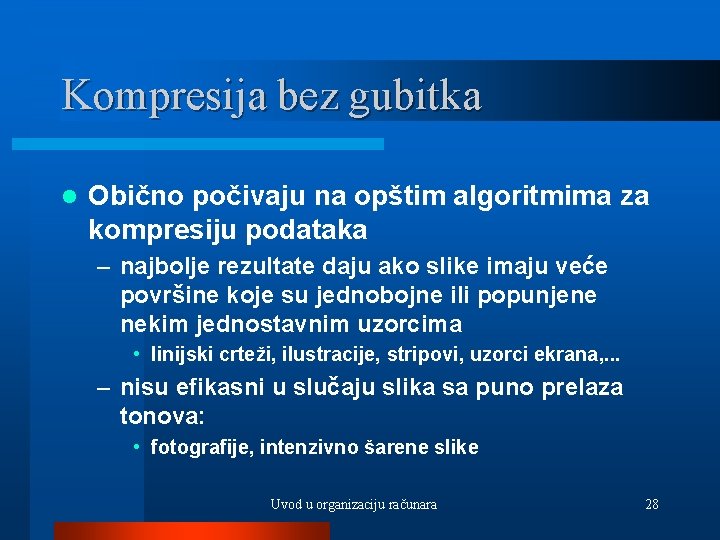 Kompresija bez gubitka

● Obično počivaju na opštim algoritmima za kompresiju podataka

– najbolje rezultate daju ako slike imaju veće površine koje su jednobojne ili popunjene nekim jednostavnim uzorcima

• linijski crteži, ilustracije, stripovi, uzorci ekrana,...

– nisu efikasni u slučaju slika sa puno prelaza tonova:

• fotografije, intenzivno šarene slike

Uvod u organizaciju računara

28